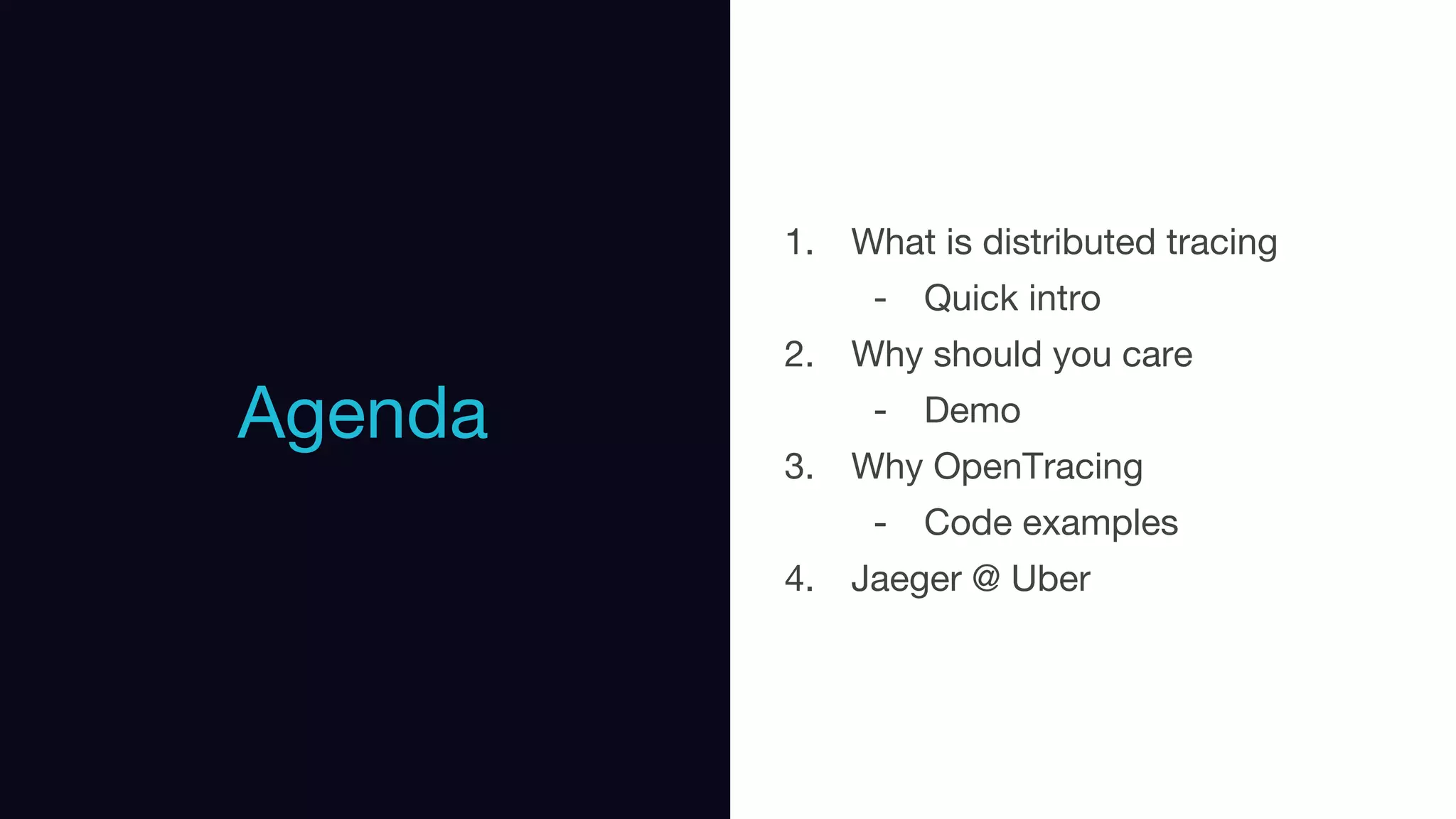 Agenda

1. What is distributed tracing
   - Quick intro
2. Why should you care
   - Demo
3. Why OpenTracing
   - Code examples
4. Jaeger @ Uber